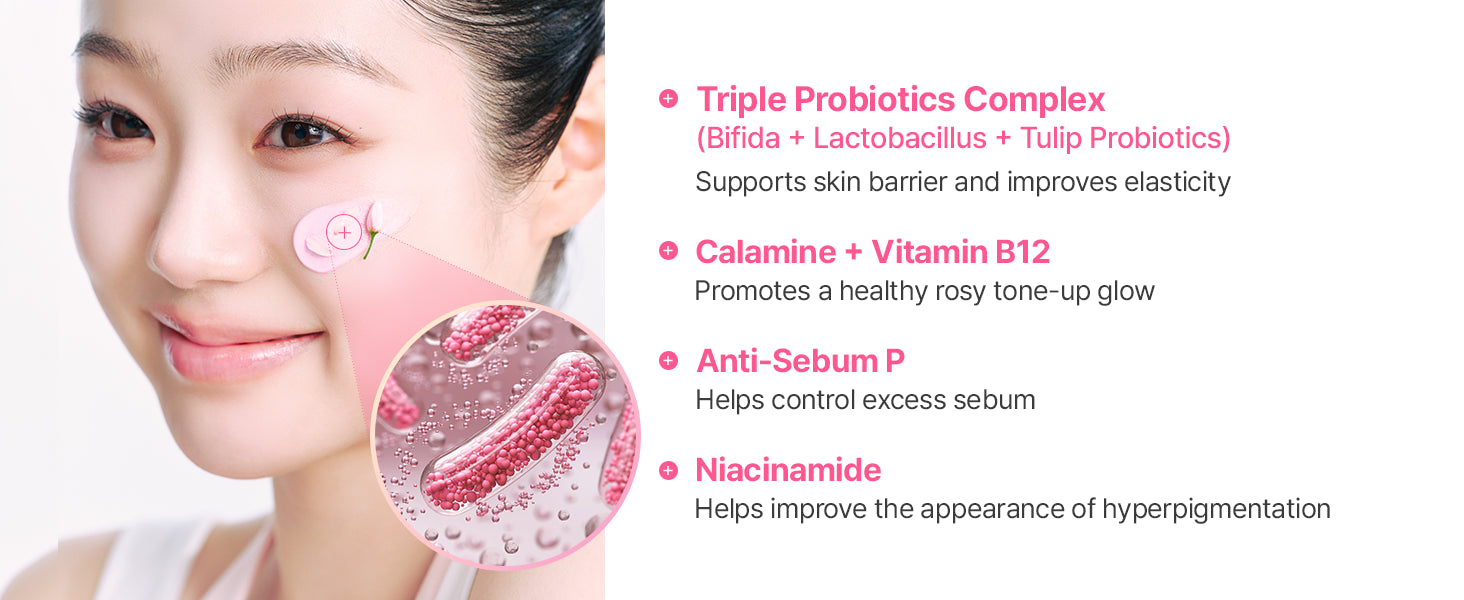 Triple Probiotics Complex
(Bifida + Lactobacillus + Tulip Probiotics)
Supports skin barrier and improves elasticity

Calamine + Vitamin B12
Promotes a healthy rosy tone-up glow

Anti-Sebum P
Helps control excess sebum

Niacinamide
Helps improve the appearance of hyperpigmentation